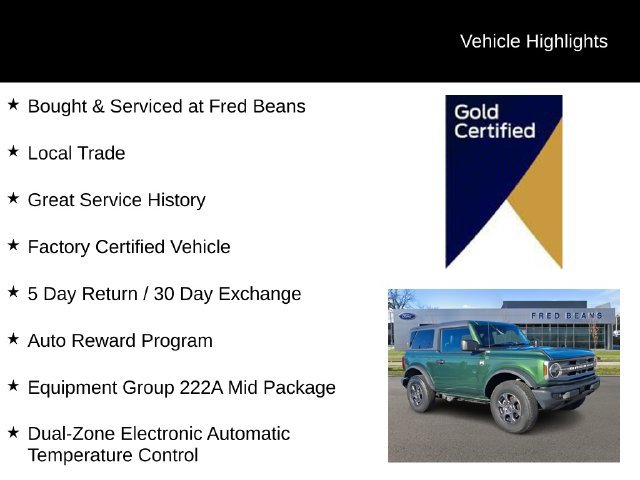 Vehicle Highlights

★ Bought & Serviced at Fred Beans

★ Local Trade

★ Great Service History

★ Factory Certified Vehicle

★ 5 Day Return / 30 Day Exchange

★ Auto Reward Program

★ Equipment Group 222A Mid Package

★ Dual-Zone Electronic Automatic Temperature Control

Gold Certified

FRED BEANS